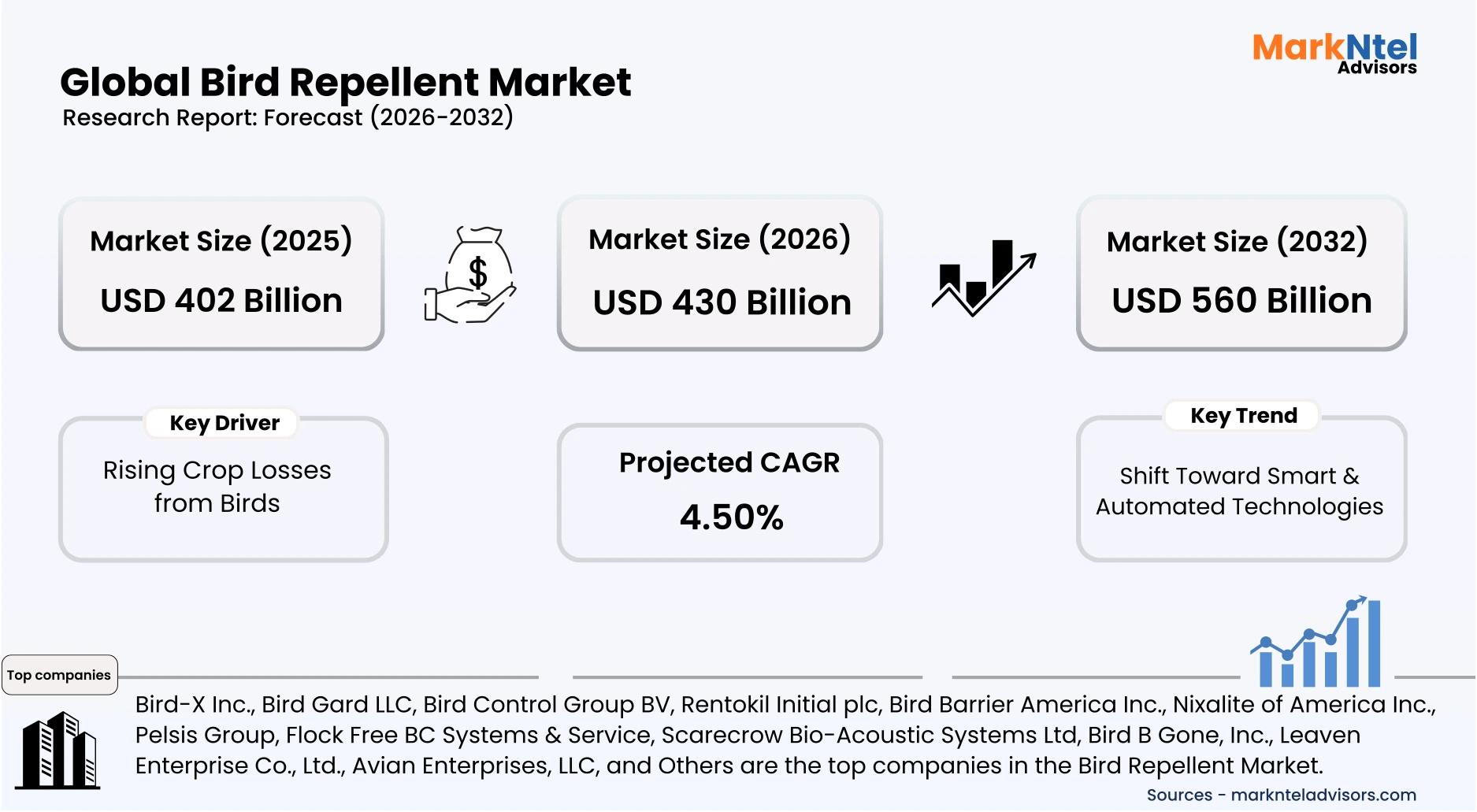 MarkNtel Advisors

Global Bird Repellent Market
Research Report: Forecast (2026-2032)

Market Size (2025)
USD 402 Billion

$

Market Size (2026)
USD 430 Billion

Market Size (2032)
USD 560 Billion

Key Driver
Rising Crop Losses from Birds

Projected CAGR
4.50%

Key Trend
Shift Toward Smart & Automated Technologies

Top companies

Bird-X Inc., Bird Gard LLC, Bird Control Group BV, Rentokil Initial plc, Bird Barrier America Inc., Nixalite of America Inc., Pelsis Group, Flock Free BC Systems & Service, Scarecrow Bio-Acoustic Systems Ltd, Bird B Gone, Inc., Leaven Enterprise Co., Ltd., Avian Enterprises, LLC, and Others are the top companies in the Bird Repellent Market.

Sources - marknteladvisors.com